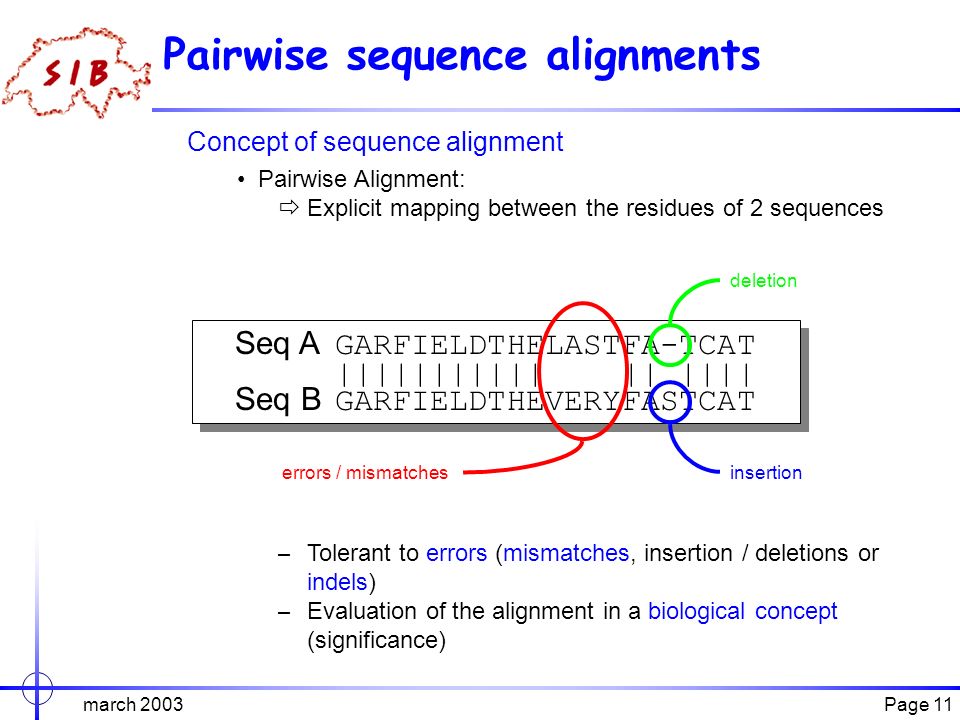 SIB

Pairwise sequence alignments

Concept of sequence alignment

• Pairwise Alignment:
⇨ Explicit mapping between the residues of 2 sequences

deletion

Seq A GARFIELDTHELASTFA-TCAT
||||||||||| || ||||
Seq B GARFIELDTHEVERYFASTCAT

errors / mismatches

insertion

– Tolerant to errors (mismatches, insertion / deletions or indels)
– Evaluation of the alignment in a biological concept (significance)

march 2003

Page 11